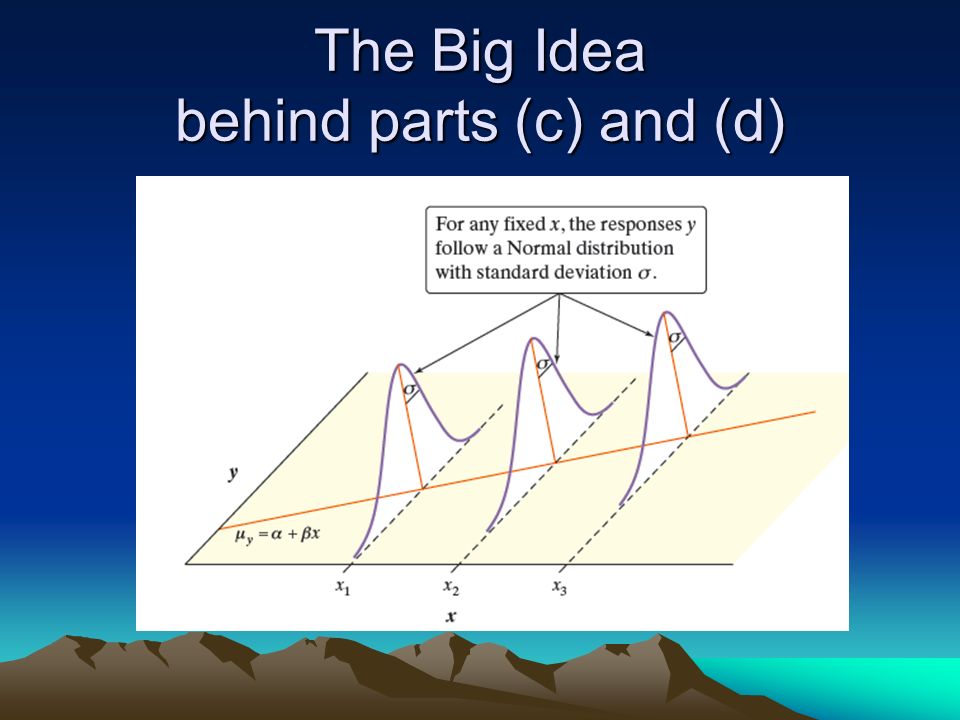 The Big Idea
behind parts (c) and (d)

For any fixed $x$, the responses $y$ follow a Normal distribution with standard deviation $\sigma$.

$\sigma$

$\sigma$

$\sigma$

$y$

$\mu_y = \alpha + \beta x$

$x_1$

$x_2$

$x_3$

$x$